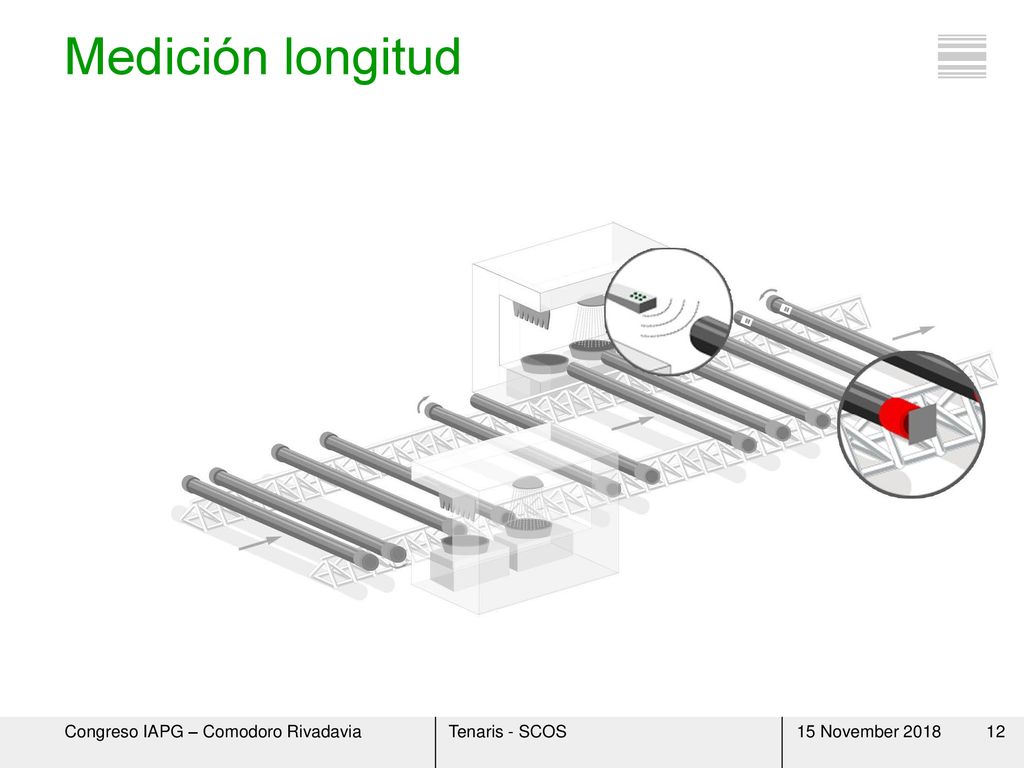 Medición longitud

Congreso IAPG – Comodoro Rivadavia

Tenaris - SCOS

15 November 2018

12